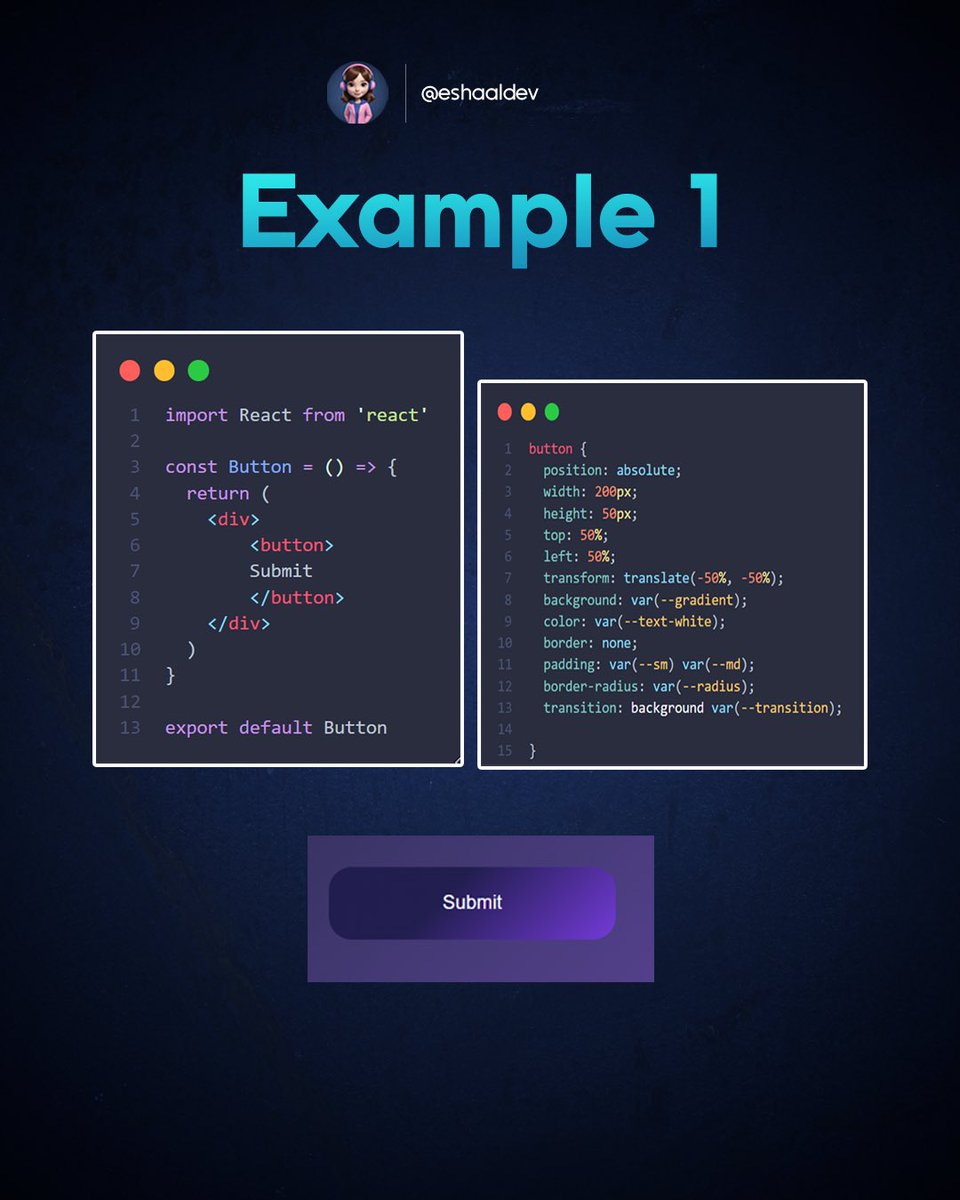 @eshaaldev

Example 1

1 import React from 'react'
2
3 const Button = () => {
4 return (
5 <div>
6 <button>
7 Submit
8 </button>
9 </div>
10 )
11 }
12
13 export default Button

1 button {
2 position: absolute;
3 width: 200px;
4 height: 50px;
5 top: 50%;
6 left: 50%;
7 transform: translate(-50%, -50%);
8 background: var(--gradient);
9 color: var(--text-white);
10 border: none;
11 padding: var(--sm) var(--md);
12 border-radius: var(--radius);
13 transition: background var(--transition);
14
15 }

Submit